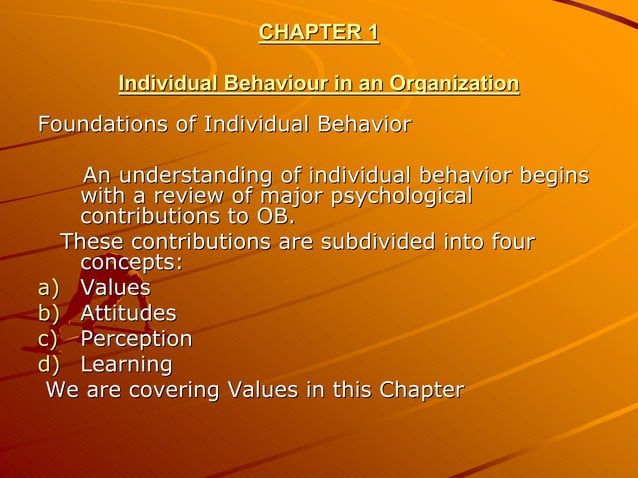 CHAPTER 1

Individual Behaviour in an Organization

Foundations of Individual Behavior

An understanding of individual behavior begins with a review of major psychological contributions to OB.

These contributions are subdivided into four concepts:

a) Values
b) Attitudes
c) Perception
d) Learning

We are covering Values in this Chapter